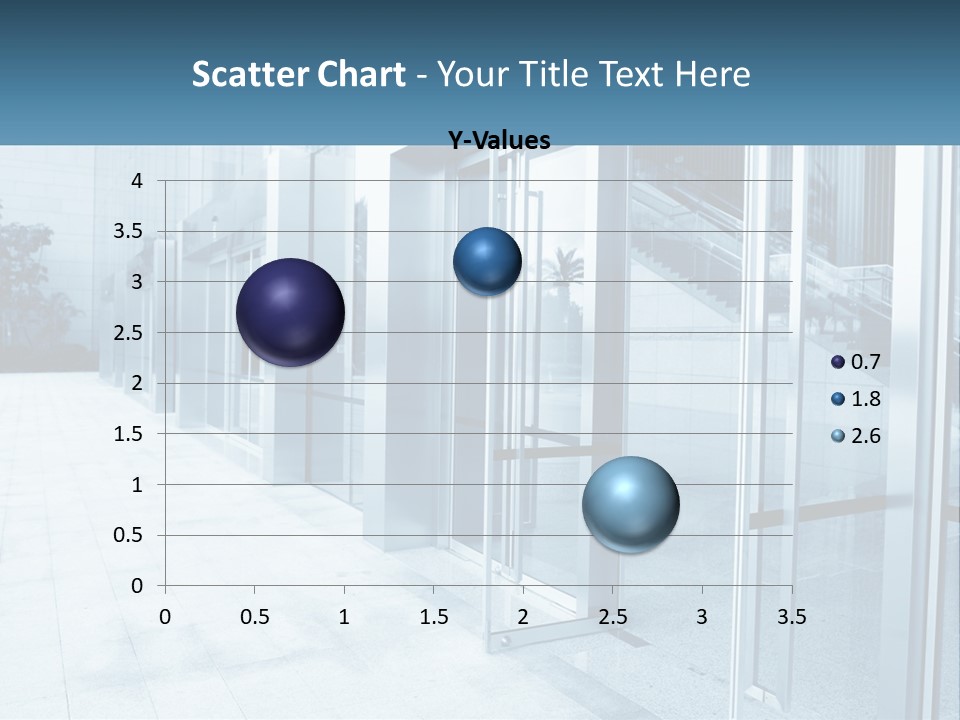 Scatter Chart - Your Title Text Here

Y-Values

4
3.5
3
2.5
2
1.5
1
0.5
0

0 0.5 1 1.5 2 2.5 3 3.5

0.7
1.8
2.6